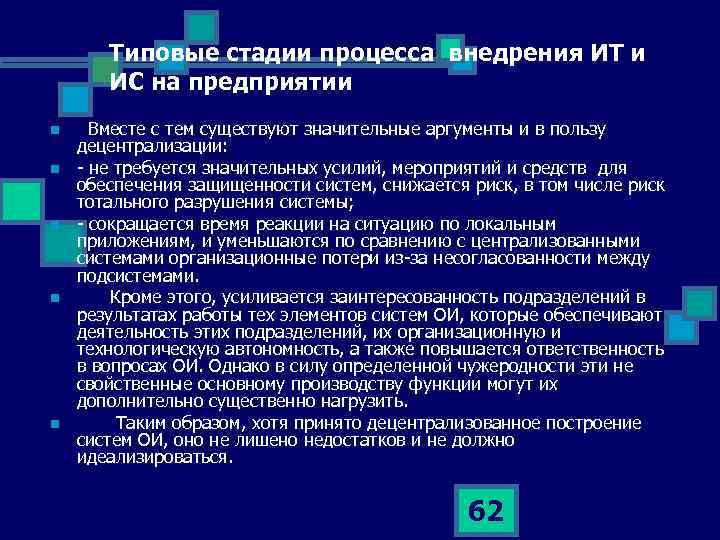 Типовые стадии процесса внедрения ИТ и ИС на предприятии

Вместе с тем существуют значительные аргументы и в пользу децентрализации:

- не требуется значительных усилий, мероприятий и средств для обеспечения защищенности систем, снижается риск, в том числе риск тотального разрушения системы;

- сокращается время реакции на ситуацию по локальным приложениям, и уменьшаются по сравнению с централизованными системами организационные потери из-за несогласованности между подсистемами.

Кроме этого, усиливается заинтересованность подразделений в результатах работы тех элементов систем ОИ, которые обеспечивают деятельность этих подразделений, их организационную и технологическую автономность, а также повышается ответственность в вопросах ОИ. Однако в силу определенной чужеродности эти не свойственные основному производству функции могут их дополнительно существенно нагрузить.

Таким образом, хотя принято децентрализованное построение систем ОИ, оно не лишено недостатков и не должно идеализироваться.

62